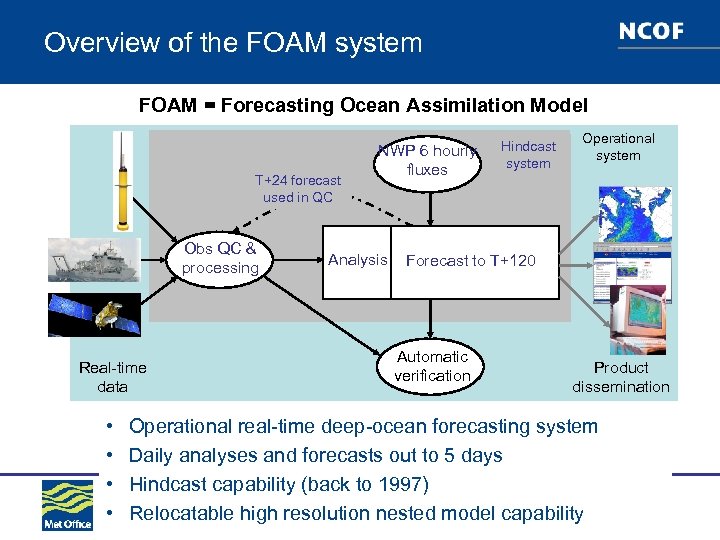 Overview of the FOAM system

NCOF

FOAM = Forecasting Ocean Assimilation Model

NWP 6 hourly fluxes

Hindcast system

Operational system

T+24 forecast used in QC

Obs QC & processing

Analysis

Forecast to T+120

Automatic verification

Real-time data

Product dissemination

• Operational real-time deep-ocean forecasting system
• Daily analyses and forecasts out to 5 days
• Hindcast capability (back to 1997)
• Relocatable high resolution nested model capability

Met Office